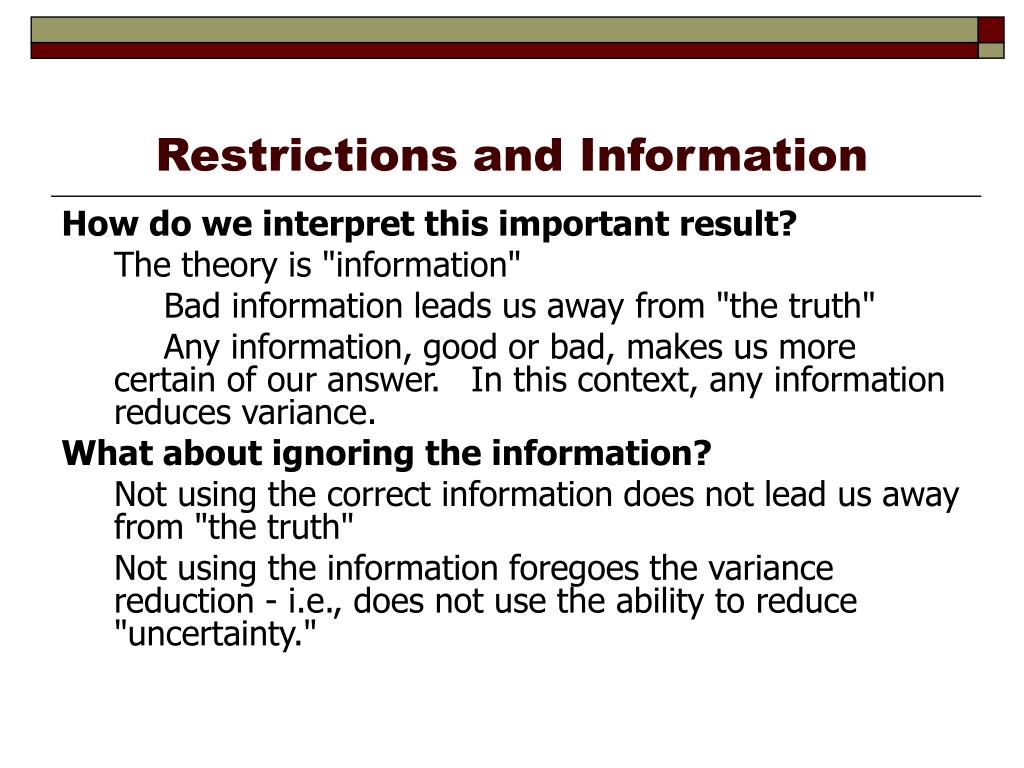 Restrictions and Information

How do we interpret this important result?

The theory is "information"

Bad information leads us away from "the truth"

Any information, good or bad, makes us more certain of our answer. In this context, any information reduces variance.

What about ignoring the information?

Not using the correct information does not lead us away from "the truth"

Not using the information foregoes the variance reduction - i.e., does not use the ability to reduce "uncertainty."